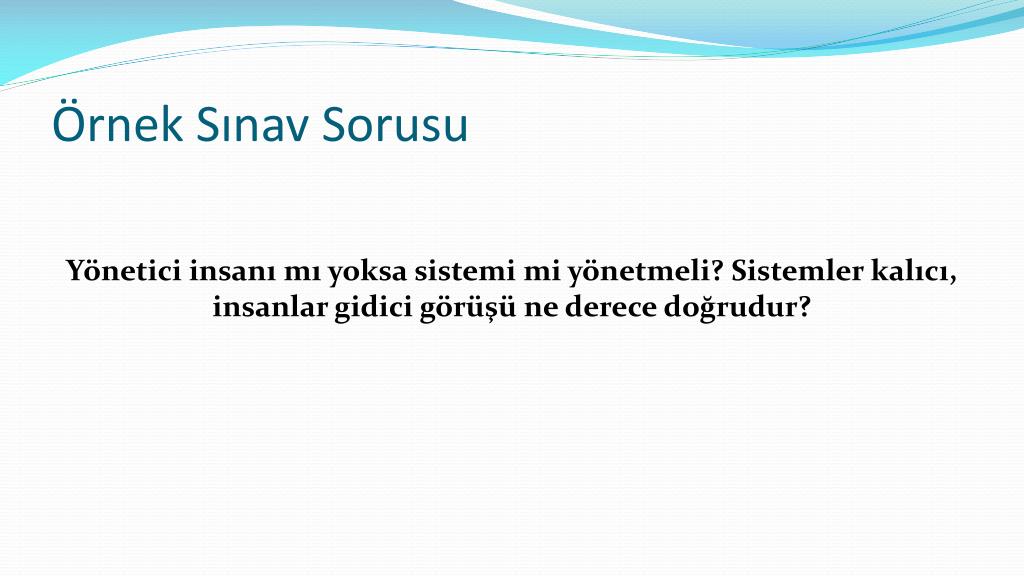 Örnek Sınav Sorusu

Yönetici insanı mı yoksa sistemi mi yönetmeli? Sistemler kalıcı, insanlar gidici görüşü ne derece doğrudur?